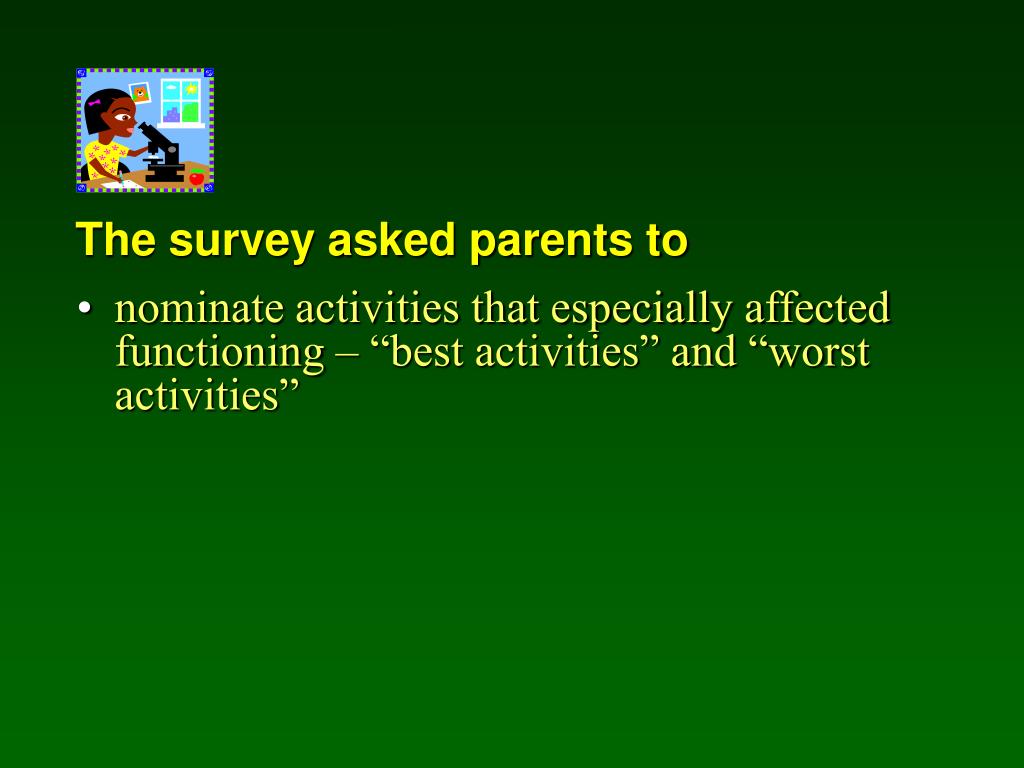 The survey asked parents to

• nominate activities that especially affected functioning – “best activities” and “worst activities”